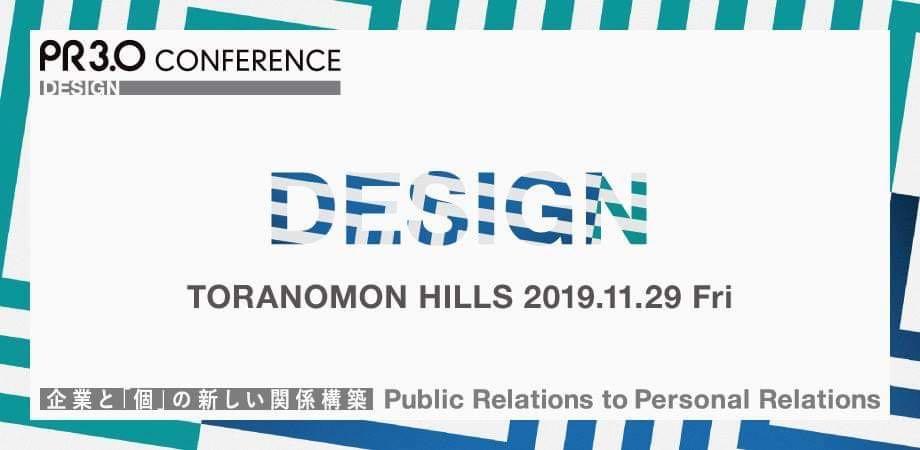 PR3.0 CONFERENCE
DESIGN

DESIGN

TORANOMON HILLS 2019.11.29 Fri

企業と「個」の新しい関係構築 Public Relations to Personal Relations